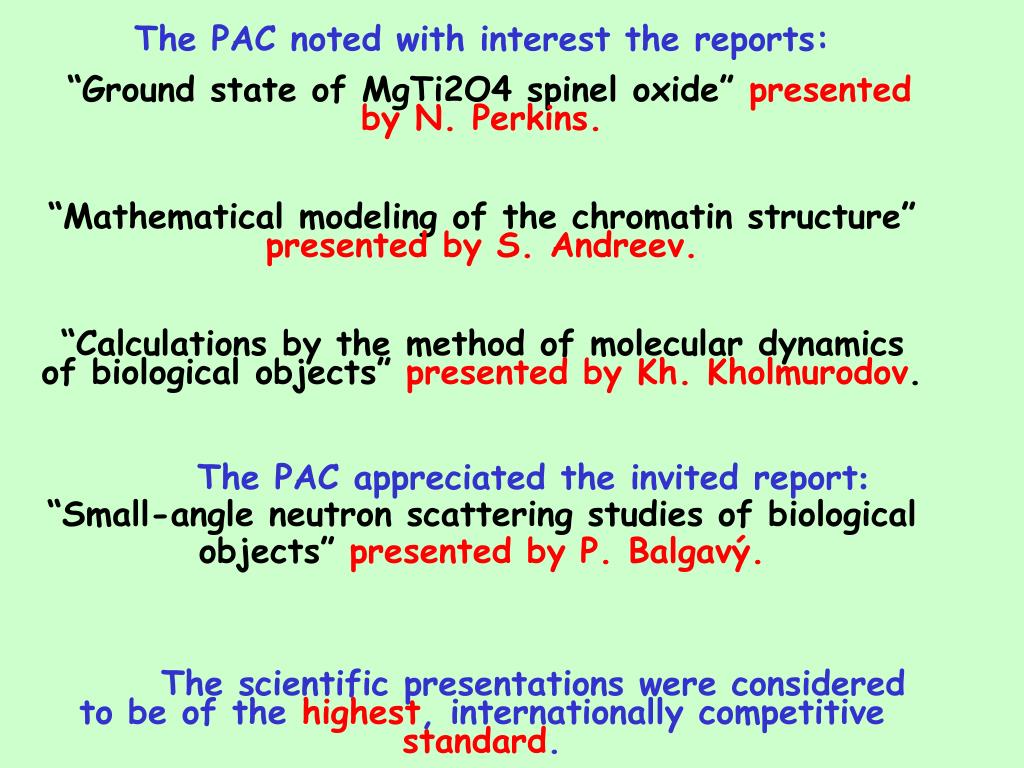 The PAC noted with interest the reports:

“Ground state of MgTi2O4 spinel oxide” presented by N. Perkins.

“Mathematical modeling of the chromatin structure” presented by S. Andreev.

“Calculations by the method of molecular dynamics of biological objects” presented by Kh. Kholmurodov.

The PAC appreciated the invited report:
“Small-angle neutron scattering studies of biological objects” presented by P. Balgavý.

The scientific presentations were considered to be of the highest, internationally competitive standard.